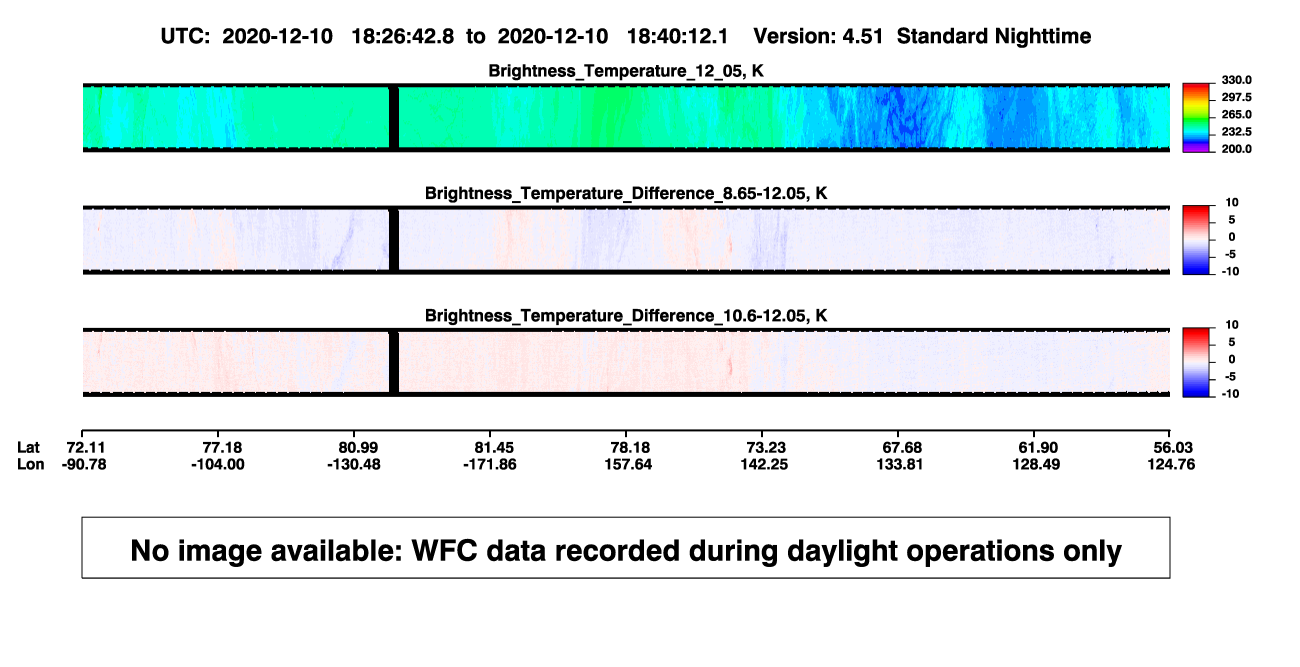 UTC: 2020-12-10 18:26:42.8 to 2020-12-10 18:40:12.1 Version: 4.51 Standard Nighttime

Brightness_Temperature_12_05, K

330.0
297.5
265.0
232.5
200.0

Brightness_Temperature_Difference_8.65-12.05, K

10
5
0
-5
-10

Brightness_Temperature_Difference_10.6-12.05, K

10
5
0
-5
-10

| Lat | 72.11 | 77.18 | 80.99 | 81.45 | 78.18 | 73.23 | 67.68 | 61.90 | 56.03 |
|---|---|---|---|---|---|---|---|---|---|
| Lon | -90.78 | -104.00 | -130.48 | -171.86 | 157.64 | 142.25 | 133.81 | 128.49 | 124.76 |

No image available: WFC data recorded during daylight operations only